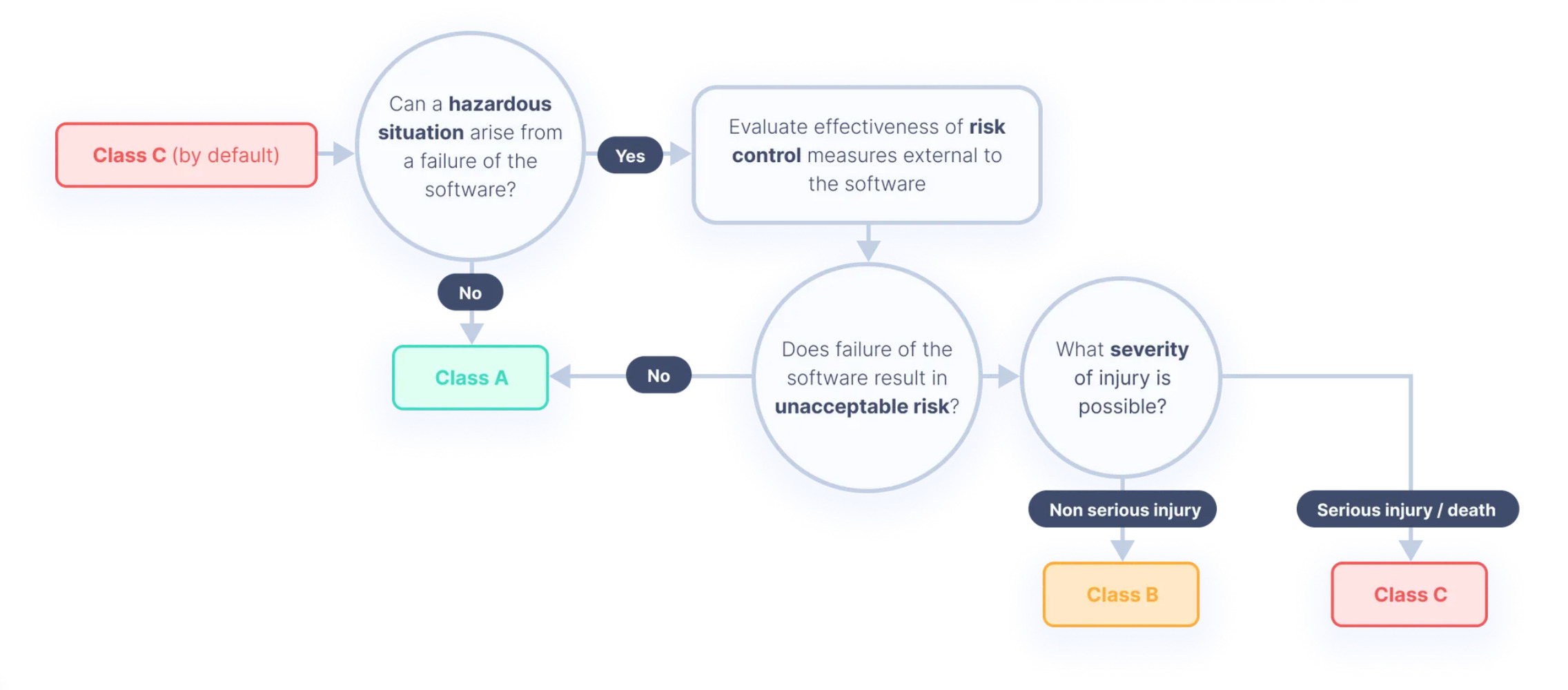 Class C (by default)

Can a hazardous situation arise from a failure of the software?

Yes

Evaluate effectiveness of risk control measures external to the software

No

Class A

No

Does failure of the software result in unacceptable risk?

What severity of injury is possible?

Non serious injury

Serious injury / death

Class B

Class C